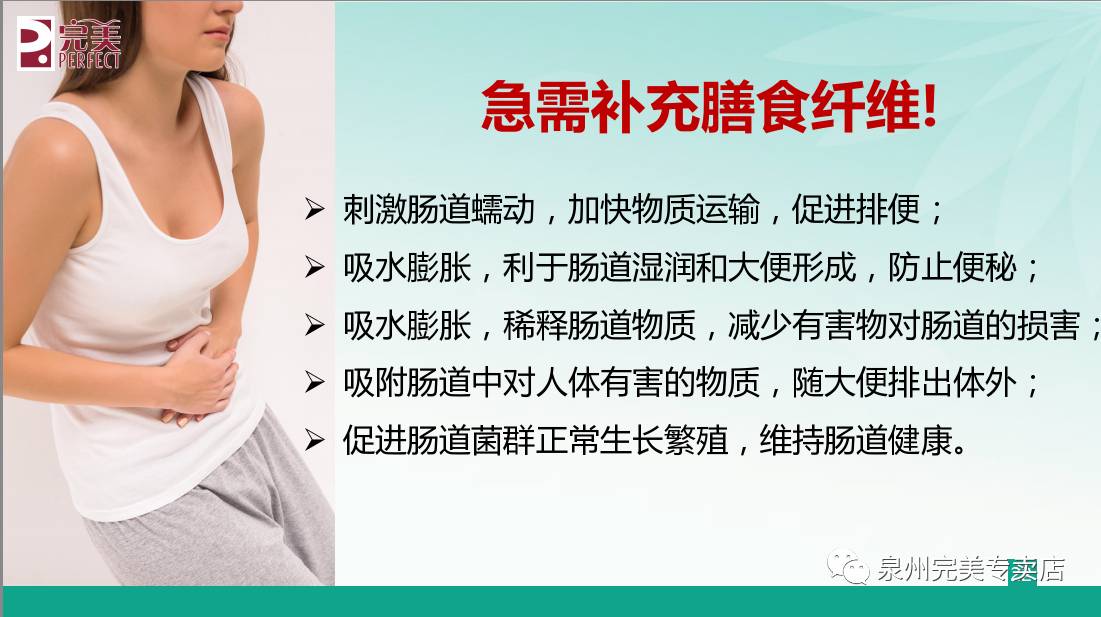 完美
PERFECT

急需补充膳食纤维!

➢ 刺激肠道蠕动，加快物质运输，促进排便；
➢ 吸水膨胀，利于肠道湿润和大便形成，防止便秘；
➢ 吸水膨胀，稀释肠道物质，减少有害物对肠道的损害；
➢ 吸附肠道中对人体有害的物质，随大便排出体外；
➢ 促进肠道菌群正常生长繁殖，维持肠道健康。

泉州完美专卖店